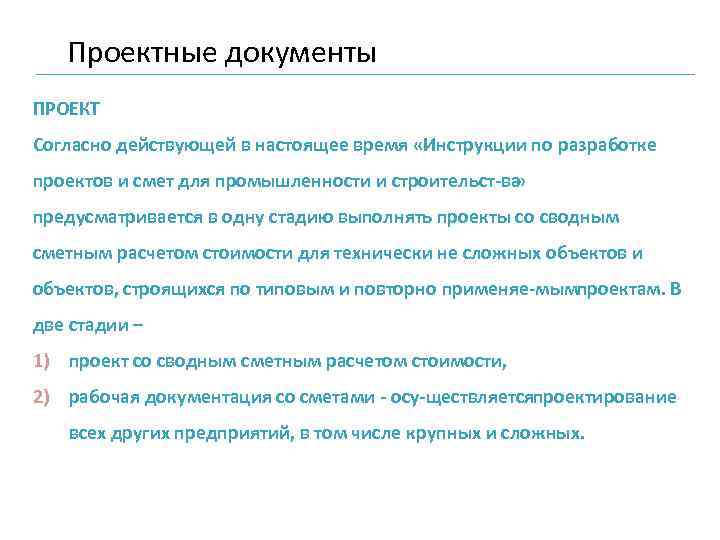 Проектные документы

ПРОЕКТ

Согласно действующей в настоящее время «Инструкции по разработке проектов и смет для промышленности и строительст-ва» предусматривается в одну стадию выполнять проекты со сводным сметным расчетом стоимости для технически не сложных объектов и объектов, строящихся по типовым и повторно применяе-мымпроектам. В две стадии –

1) проект со сводным сметным расчетом стоимости,

2) рабочая документация со сметами - осу-ществляетсяпроектирование всех других предприятий, в том числе крупных и сложных.